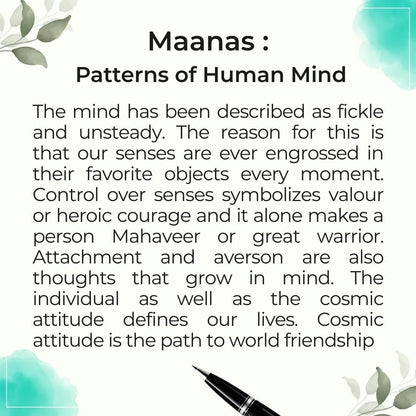 Maanas :
Patterns of Human Mind

The mind has been described as fickle and unsteady. The reason for this is that our senses are ever engrossed in their favorite objects every moment. Control over senses symbolizes valour or heroic courage and it alone makes a person Mahaveer or great warrior. Attachment and averson are also thoughts that grow in mind. The individual as well as the cosmic attitude defines our lives. Cosmic attitude is the path to world friendship